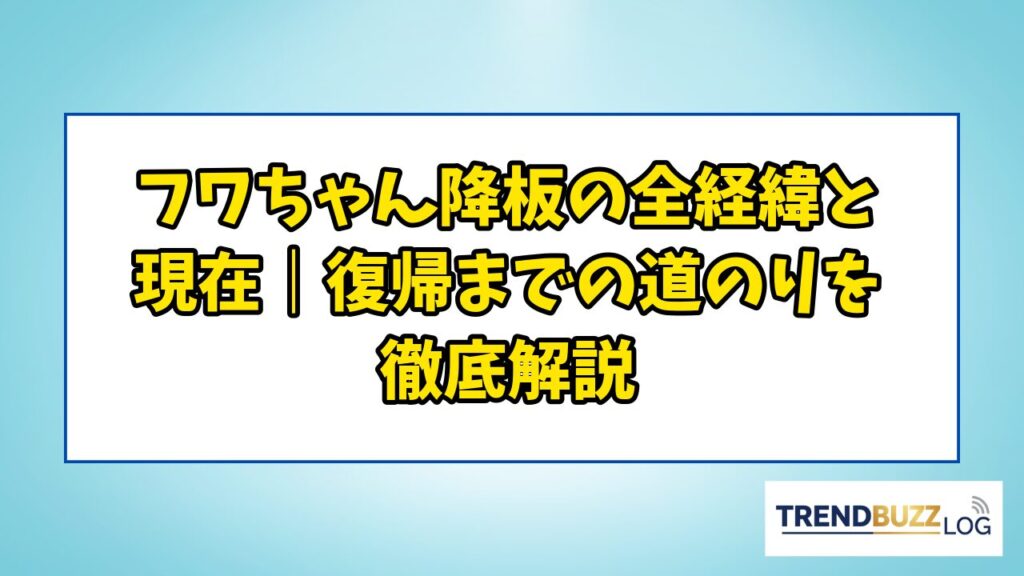 フワちゃん降板の全経緯と現在｜復帰までの道のりを徹底解説

TRENDBUZZ LOG